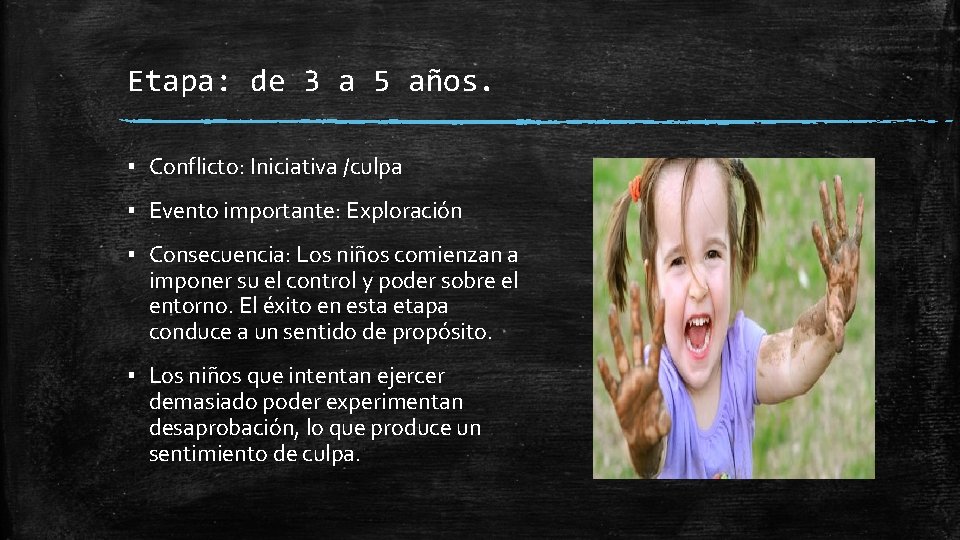 Etapa: de 3 a 5 años.

▪ Conflicto: Iniciativa /culpa

▪ Evento importante: Exploración

▪ Consecuencia: Los niños comienzan a imponer su el control y poder sobre el entorno. El éxito en esta etapa conduce a un sentido de propósito.

▪ Los niños que intentan ejercer demasiado poder experimentan desaprobación, lo que produce un sentimiento de culpa.